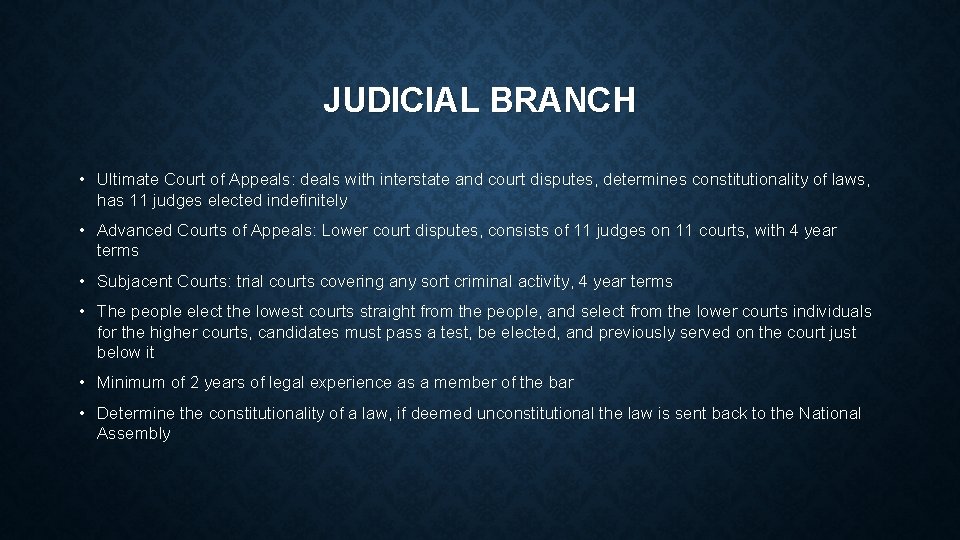 JUDICIAL BRANCH

• Ultimate Court of Appeals: deals with interstate and court disputes, determines constitutionality of laws, has 11 judges elected indefinitely

• Advanced Courts of Appeals: Lower court disputes, consists of 11 judges on 11 courts, with 4 year terms

• Subjacent Courts: trial courts covering any sort criminal activity, 4 year terms

• The people elect the lowest courts straight from the people, and select from the lower courts individuals for the higher courts, candidates must pass a test, be elected, and previously served on the court just below it

• Minimum of 2 years of legal experience as a member of the bar

• Determine the constitutionality of a law, if deemed unconstitutional the law is sent back to the National Assembly